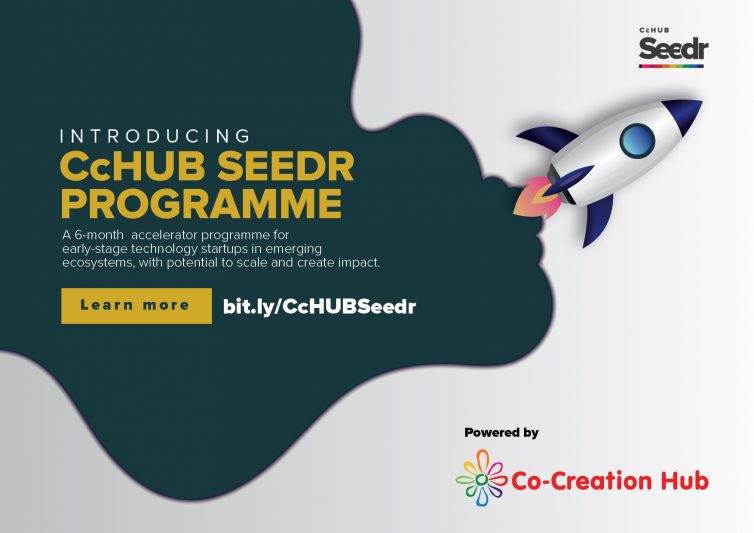 CcHUB
Seedr

INTRODUCING
CcHUB SEEDR PROGRAMME

A 6-month accelerator programme for early-stage technology startups in emerging ecosystems, with potential to scale and create impact.

Learn more

bit.ly/CcHUBSeedr

Powered by

Co-Creation Hub